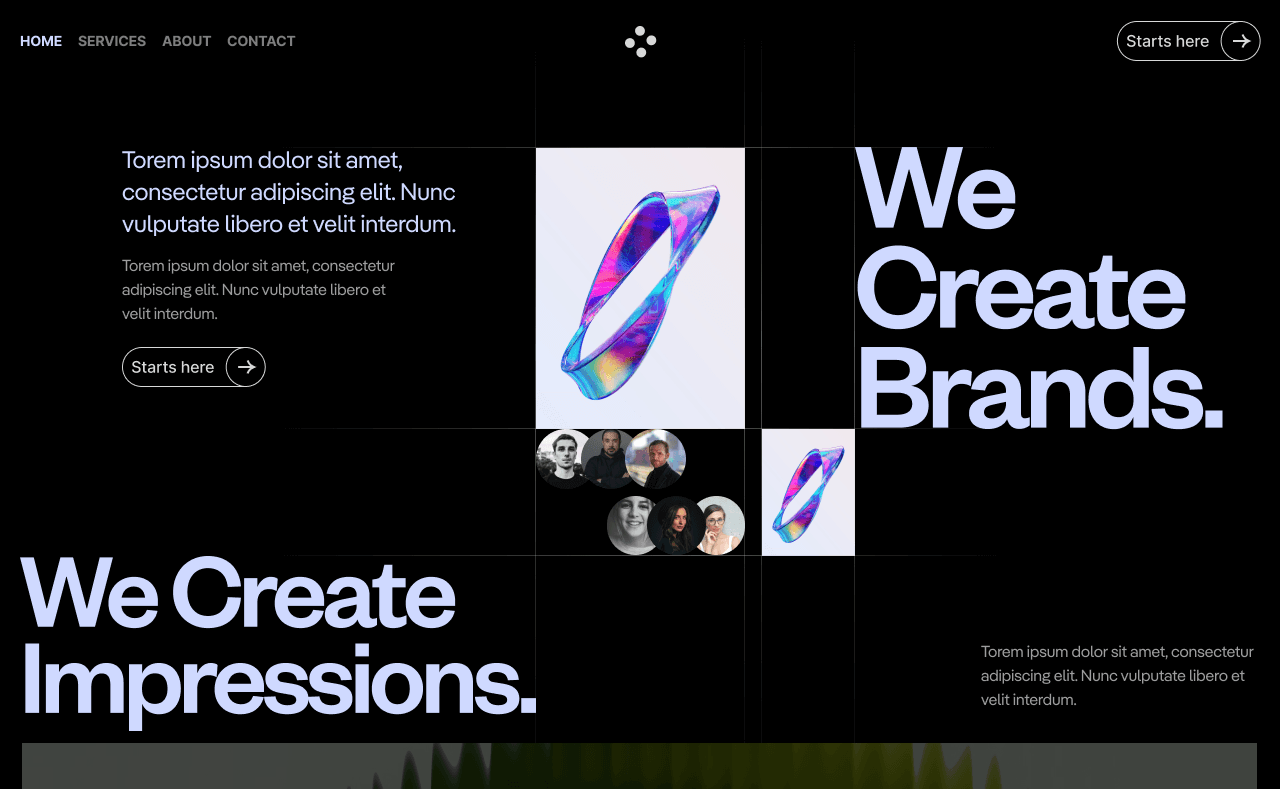 HOME SERVICES ABOUT CONTACT

Starts here

Torem ipsum dolor sit amet, consectetur adipiscing elit. Nunc vulputate libero et velit interdum.

Torem ipsum dolor sit amet, consectetur adipiscing elit. Nunc vulputate libero et velit interdum.

Starts here

We Create Brands.

We Create Impressions.

Torem ipsum dolor sit amet, consectetur adipiscing elit. Nunc vulputate libero et velit interdum.